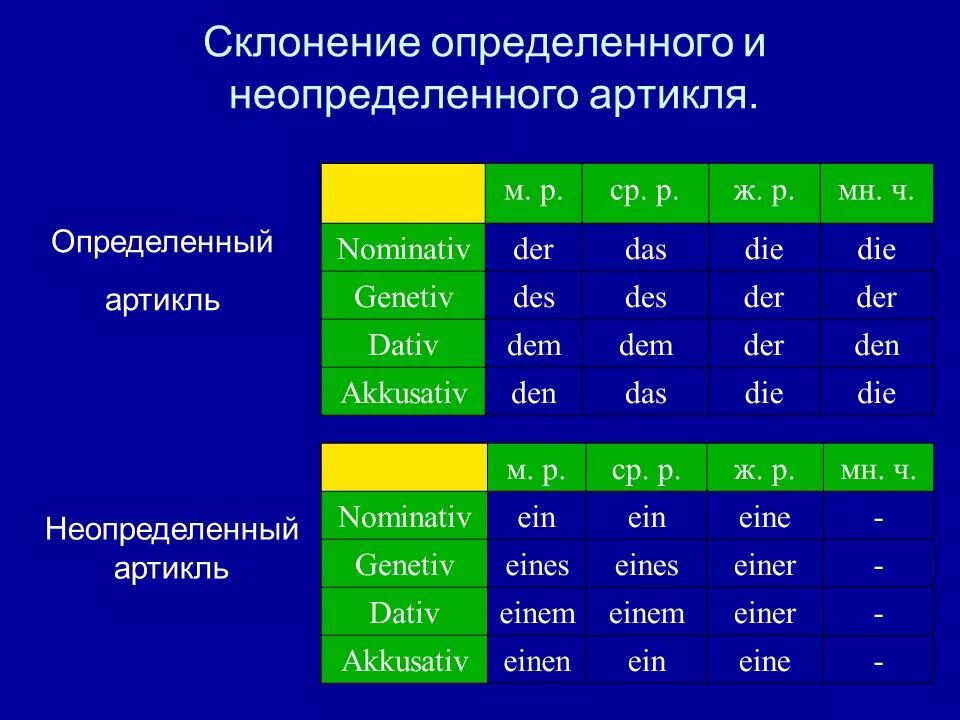 Склонение определенного и неопределенного артикля.

Определенный артикль

| | м. р. | ср. р. | ж. р. | мн. ч. |
|---|---|---|---|---|
| Nominativ | der | das | die | die |
| Genetiv | des | des | der | der |
| Dativ | dem | dem | der | den |
| Akkusativ | den | das | die | die |

Неопределенный артикль

| | м. р. | ср. р. | ж. р. | мн. ч. |
|---|---|---|---|---|
| Nominativ | ein | ein | eine | - |
| Genetiv | eines | eines | einer | - |
| Dativ | einem | einem | einer | - |
| Akkusativ | einen | ein | eine | - |